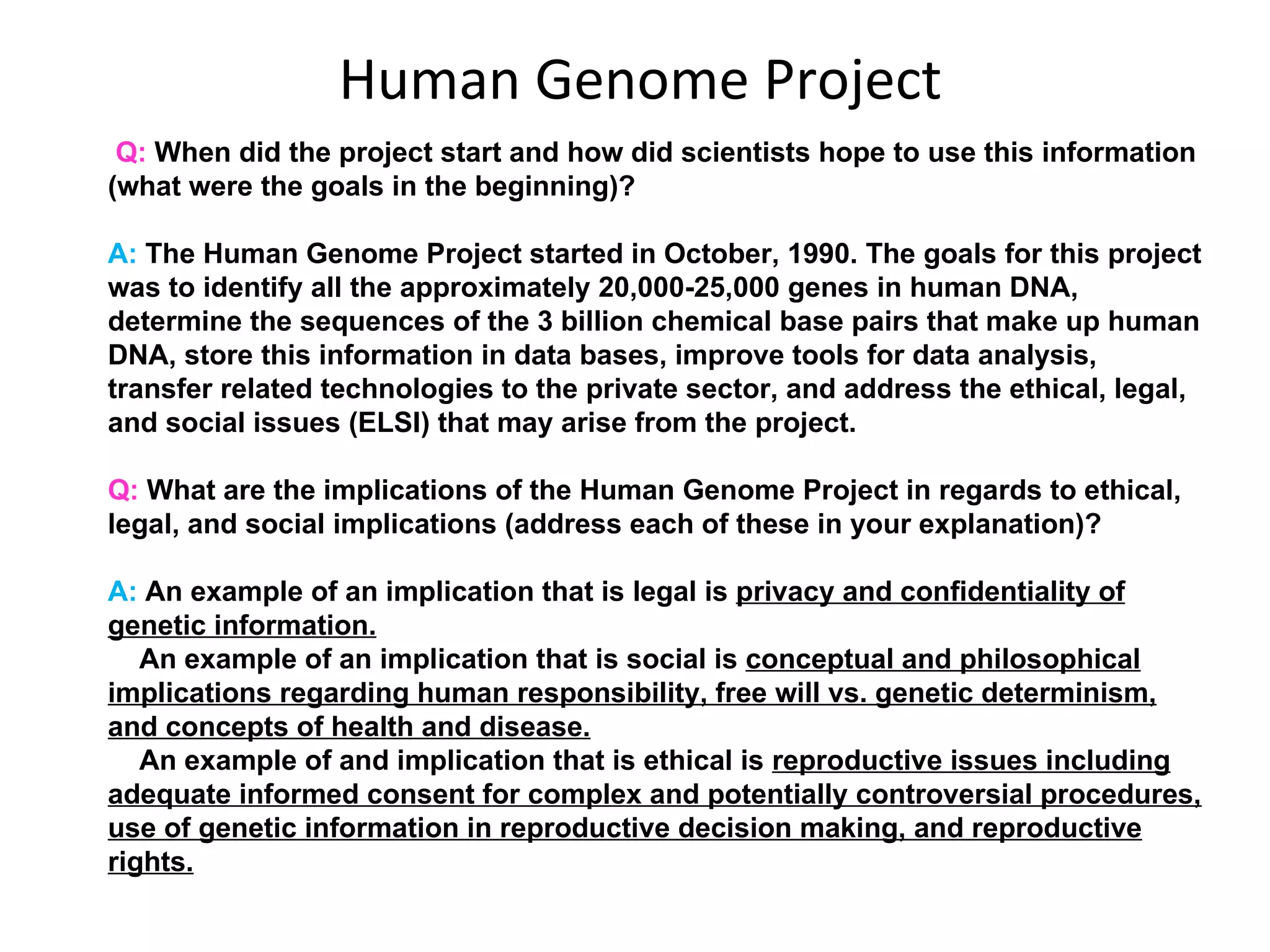 Human Genome Project

Q: When did the project start and how did scientists hope to use this information (what were the goals in the beginning)?

A: The Human Genome Project started in October, 1990. The goals for this project was to identify all the approximately 20,000-25,000 genes in human DNA, determine the sequences of the 3 billion chemical base pairs that make up human DNA, store this information in data bases, improve tools for data analysis, transfer related technologies to the private sector, and address the ethical, legal, and social issues (ELSI) that may arise from the project.

Q: What are the implications of the Human Genome Project in regards to ethical, legal, and social implications (address each of these in your explanation)?

A: An example of an implication that is legal is privacy and confidentiality of genetic information.
An example of an implication that is social is conceptual and philosophical implications regarding human responsibility, free will vs. genetic determinism, and concepts of health and disease.
An example of and implication that is ethical is reproductive issues including adequate informed consent for complex and potentially controversial procedures, use of genetic information in reproductive decision making, and reproductive rights.